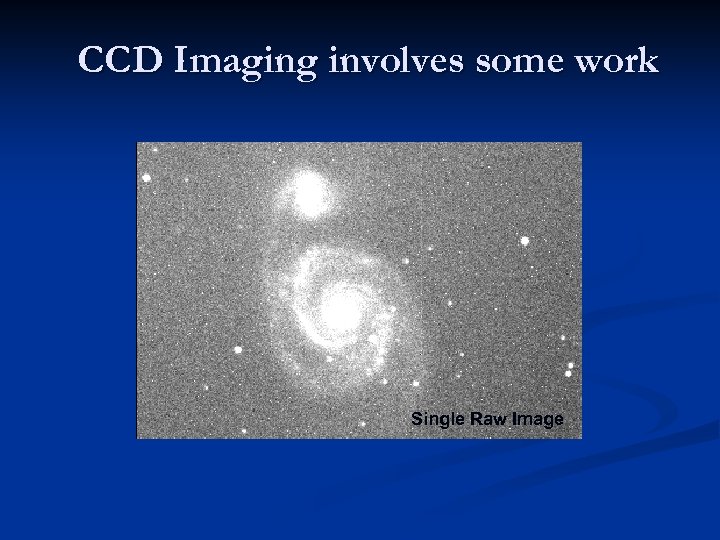 CCD Imaging involves some work

Single Raw Image